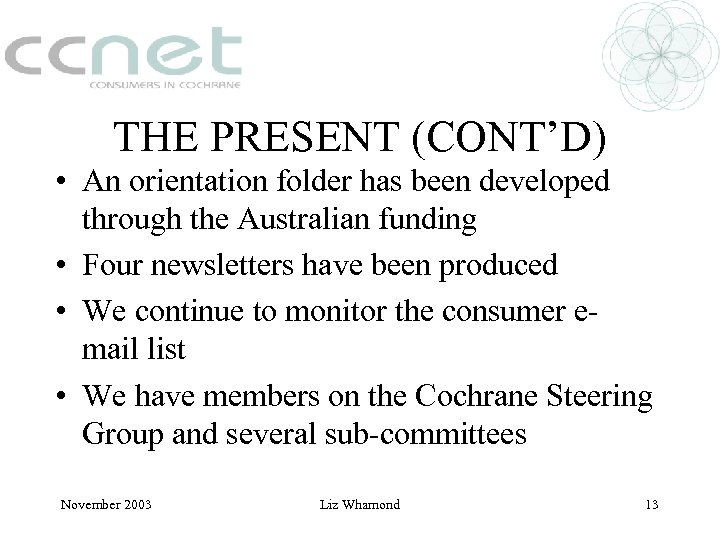 ccnet
CONSUMERS IN COCHRANE

THE PRESENT (CONT'D)

• An orientation folder has been developed through the Australian funding
• Four newsletters have been produced
• We continue to monitor the consumer e-mail list
• We have members on the Cochrane Steering Group and several sub-committees

November 2003 Liz Whamond 13